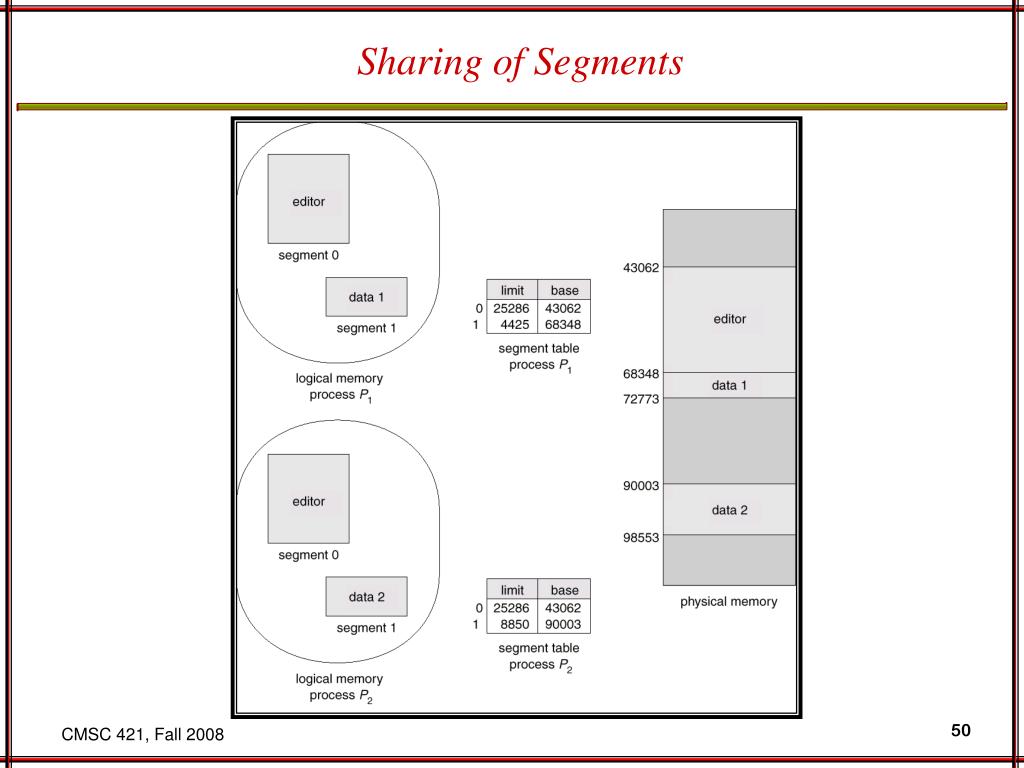 Sharing of Segments

editor

segment 0

data 1

segment 1

logical memory process $P_1$

|   | limit | base |
|---|---|---|
| 0 | 25286 | 43062 |
| 1 | 4425 | 68348 |

segment table process $P_1$

editor

segment 0

data 2

segment 1

logical memory process $P_2$

|   | limit | base |
|---|---|---|
| 0 | 25286 | 43062 |
| 1 | 8850 | 90003 |

segment table process $P_2$

43062

editor

68348

data 1

72773

90003

data 2

98553

physical memory

CMSC 421, Fall 2008

50